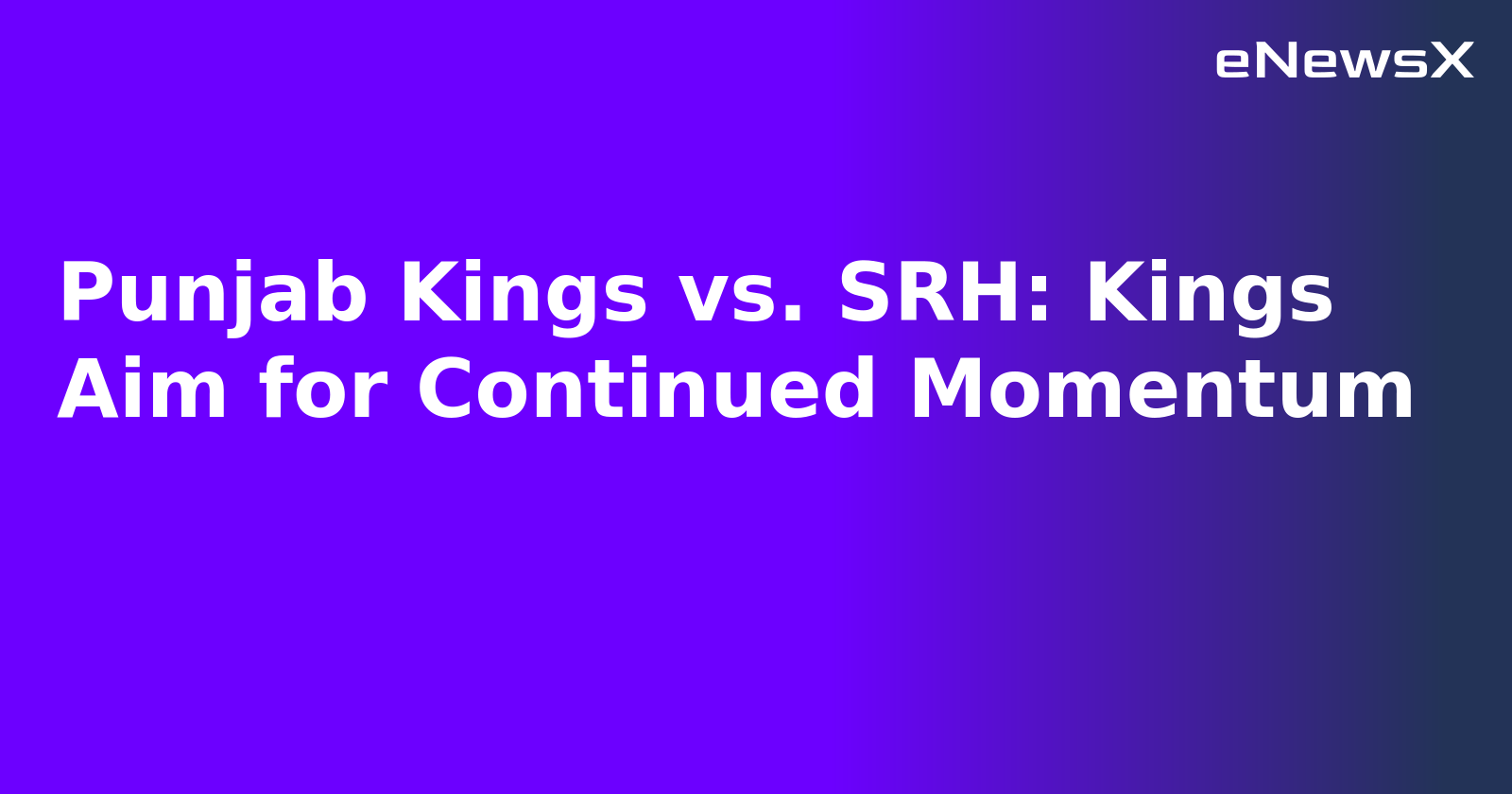 eNewsX

Punjab Kings vs. SRH: Kings Aim for Continued Momentum